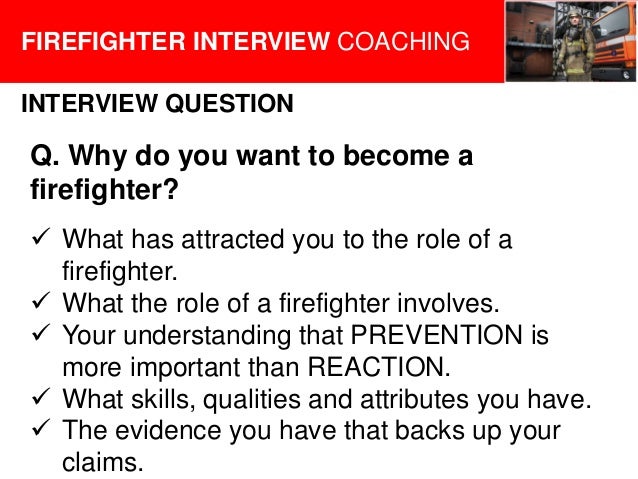 FIREFIGHTER INTERVIEW COACHING

INTERVIEW QUESTION

Q. Why do you want to become a firefighter?

✓ What has attracted you to the role of a firefighter.
✓ What the role of a firefighter involves.
✓ Your understanding that PREVENTION is more important than REACTION.
✓ What skills, qualities and attributes you have.
✓ The evidence you have that backs up your claims.